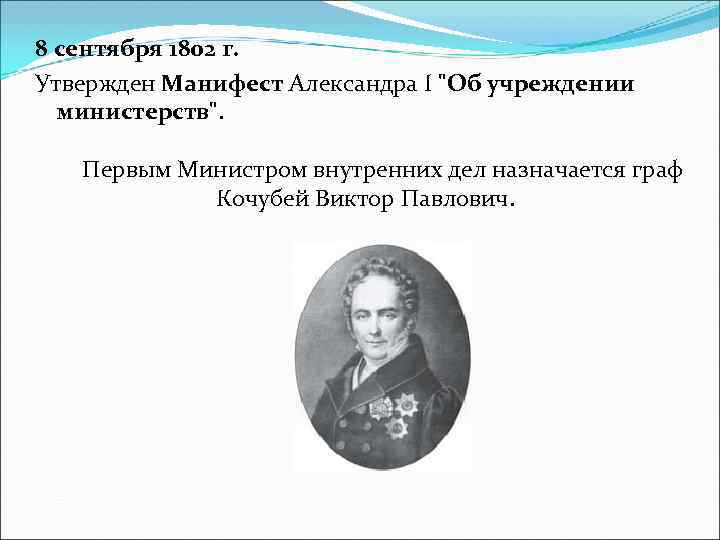 8 сентября 1802 г.

Утвержден Манифест Александра I "Об учреждении министерств".

Первым Министром внутренних дел назначается граф Кочубей Виктор Павлович.